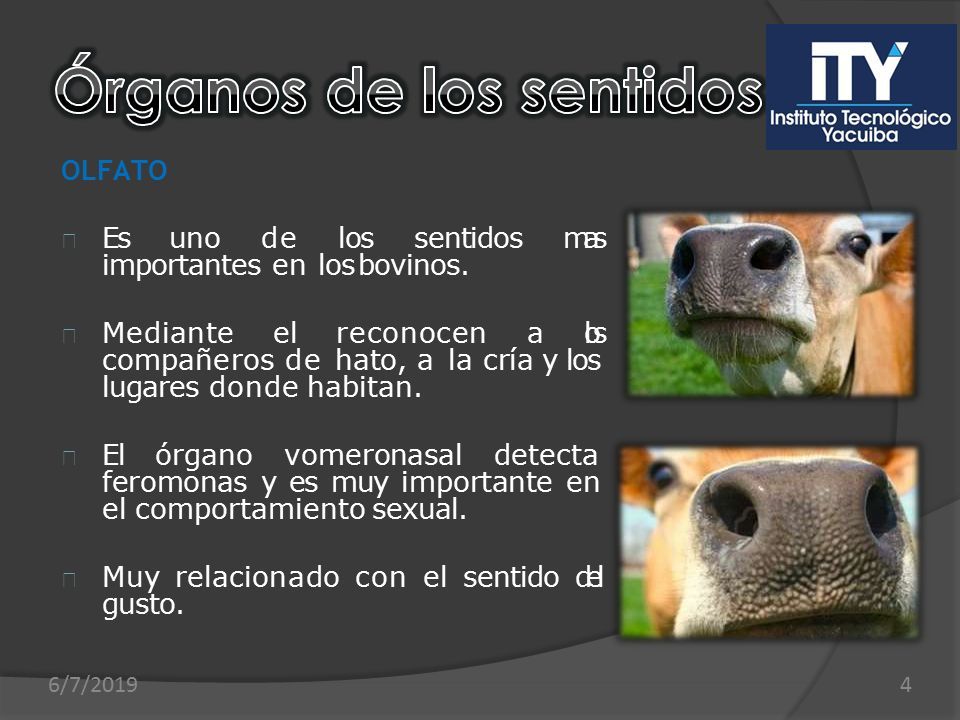 Órganos de los sentidos

ITY
Instituto Tecnológico Yacuiba

OLFATO

Es uno de los sentidos mas importantes en los bovinos.

Mediante el reconocen a los compañeros de hato, a la cría y los lugares donde habitan.

El órgano vomeronasal detecta feromonas y es muy importante en el comportamiento sexual.

Muy relacionado con el sentido del gusto.

6/7/2019

4